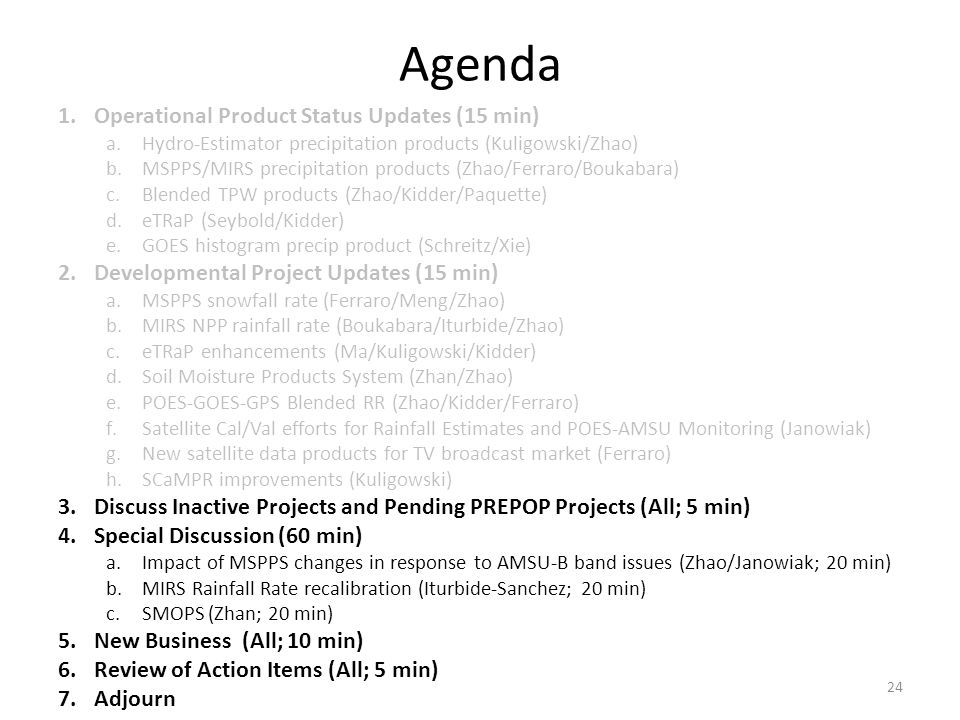 Agenda

1. Operational Product Status Updates (15 min)
a. Hydro-Estimator precipitation products (Kuligowski/Zhao)
b. MSPPS/MIRS precipitation products (Zhao/Ferraro/Boukabara)
c. Blended TPW products (Zhao/Kidder/Paquette)
d. eTRaP (Seybold/Kidder)
e. GOES histogram precip product (Schreitz/Xie)
2. Developmental Project Updates (15 min)
a. MSPPS snowfall rate (Ferraro/Meng/Zhao)
b. MIRS NPP rainfall rate (Boukabara/Iturbide/Zhao)
c. eTRaP enhancements (Ma/Kuligowski/Kidder)
d. Soil Moisture Products System (Zhan/Zhao)
e. POES-GOES-GPS Blended RR (Zhao/Kidder/Ferraro)
f. Satellite Cal/Val efforts for Rainfall Estimates and POES-AMSU Monitoring (Janowiak)
g. New satellite data products for TV broadcast market (Ferraro)
h. SCaMPR improvements (Kuligowski)
3. Discuss Inactive Projects and Pending PREPOP Projects (All; 5 min)
4. Special Discussion (60 min)
a. Impact of MSPPS changes in response to AMSU-B band issues (Zhao/Janowiak; 20 min)
b. MIRS Rainfall Rate recalibration (Iturbide-Sanchez; 20 min)
c. SMOPS (Zhan; 20 min)
5. New Business (All; 10 min)
6. Review of Action Items (All; 5 min)
7. Adjourn

24